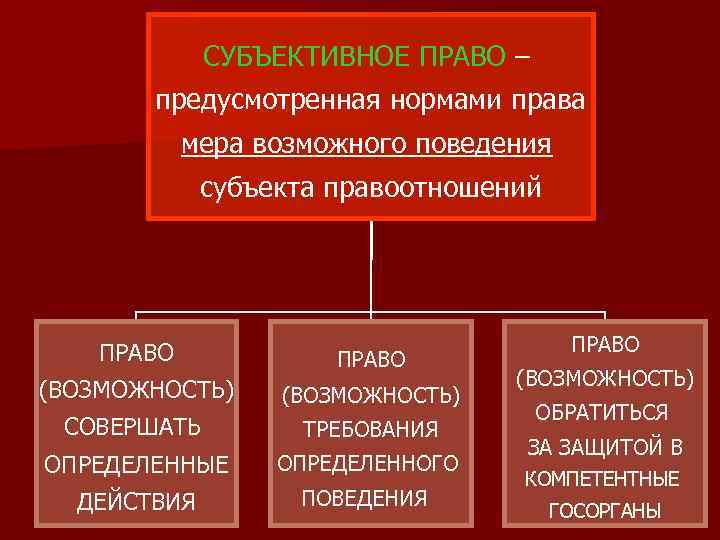 СУБЪЕКТИВНОЕ ПРАВО – предусмотренная нормами права мера возможного поведения субъекта правоотношений

ПРАВО (ВОЗМОЖНОСТЬ) СОВЕРШАТЬ ОПРЕДЕЛЕННЫЕ ДЕЙСТВИЯ

ПРАВО (ВОЗМОЖНОСТЬ) ТРЕБОВАНИЯ ОПРЕДЕЛЕННОГО ПОВЕДЕНИЯ

ПРАВО (ВОЗМОЖНОСТЬ) ОБРАТИТЬСЯ ЗА ЗАЩИТОЙ В КОМПЕТЕНТНЫЕ ГОСОРГАНЫ